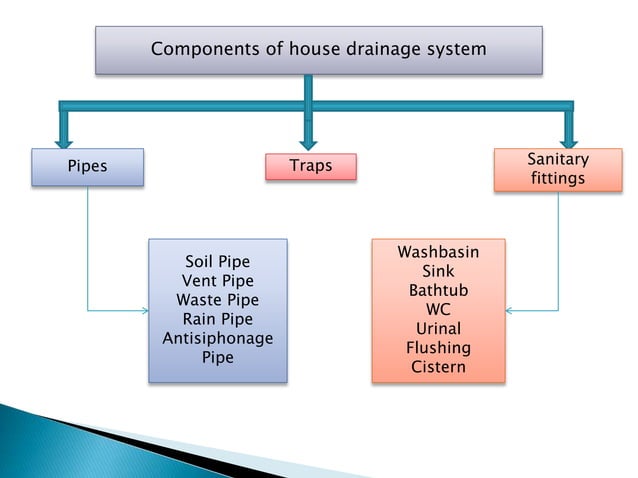 Components of house drainage system

Pipes

Traps

Sanitary fittings

Soil Pipe
Vent Pipe
Waste Pipe
Rain Pipe
Antisiphonage Pipe

Washbasin
Sink
Bathtub
WC
Urinal
Flushing Cistern